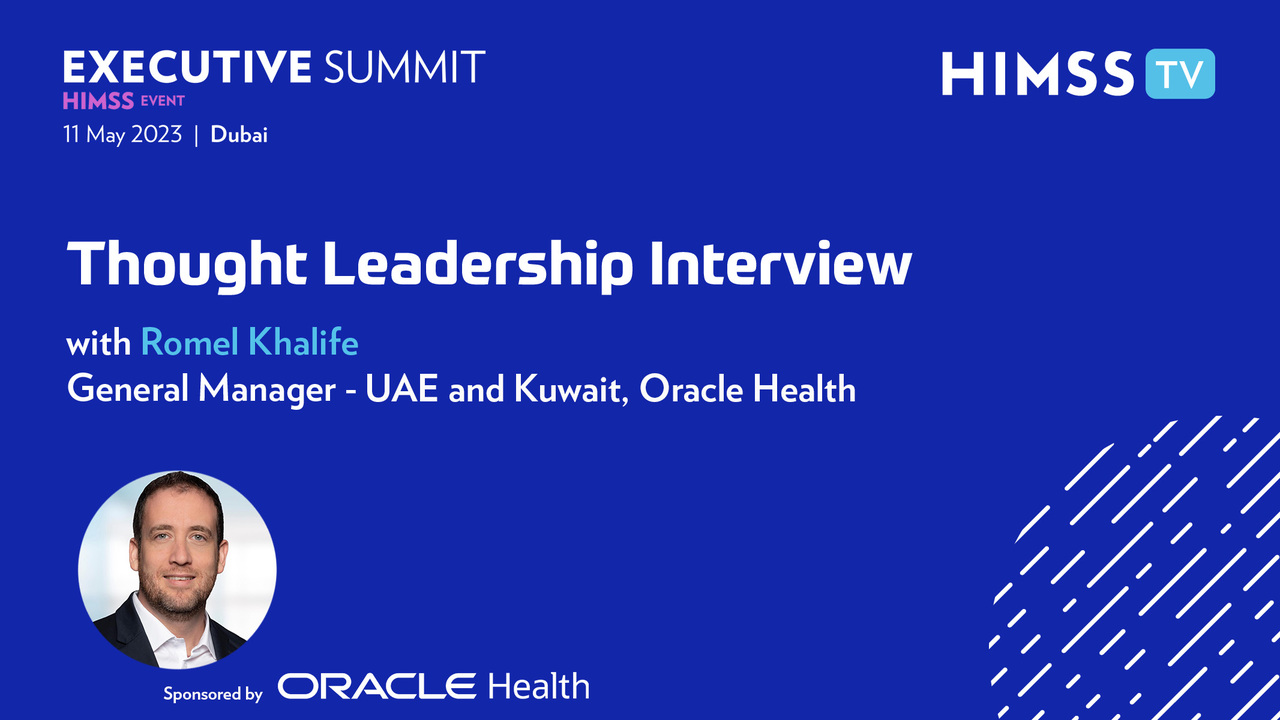 EXECUTIVE SUMMIT
HIMSS EVENT
11 May 2023 | Dubai

HIMSS TV

Thought Leadership Interview

with Romel Khalife
General Manager - UAE and Kuwait, Oracle Health

Sponsored by ORACLE Health